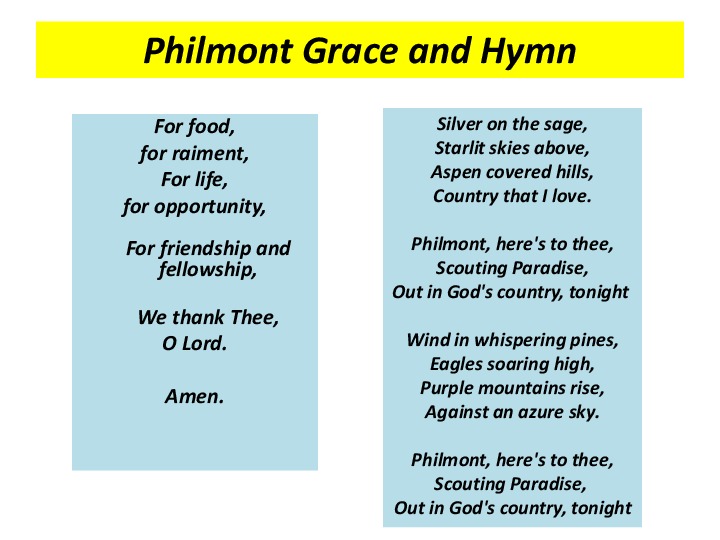 Philmont Grace and Hymn

For food,
for raiment,
For life,
for opportunity,

For friendship and fellowship,

We thank Thee,
O Lord.

Amen.

Silver on the sage,
Starlit skies above,
Aspen covered hills,
Country that I love.

Philmont, here's to thee,
Scouting Paradise,
Out in God's country, tonight

Wind in whispering pines,
Eagles soaring high,
Purple mountains rise,
Against an azure sky.

Philmont, here's to thee,
Scouting Paradise,
Out in God's country, tonight